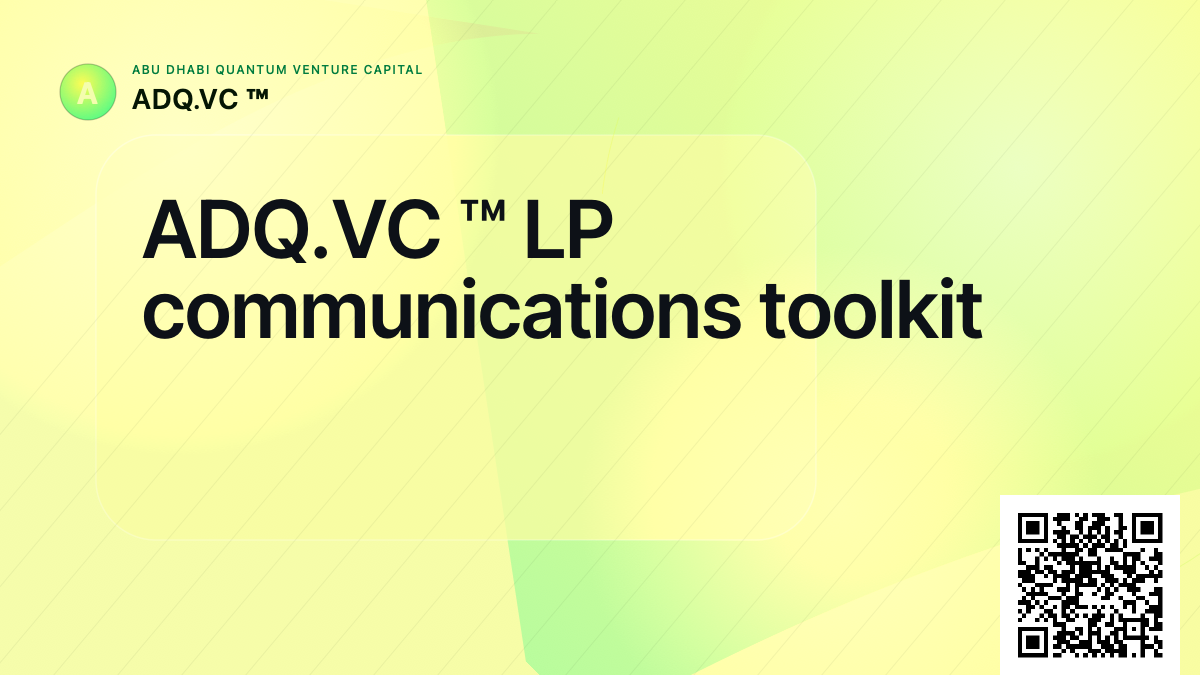 A

ABU DHABI QUANTUM VENTURE CAPITAL

ADQ.VC ™

ADQ.VC ™ LP communications toolkit